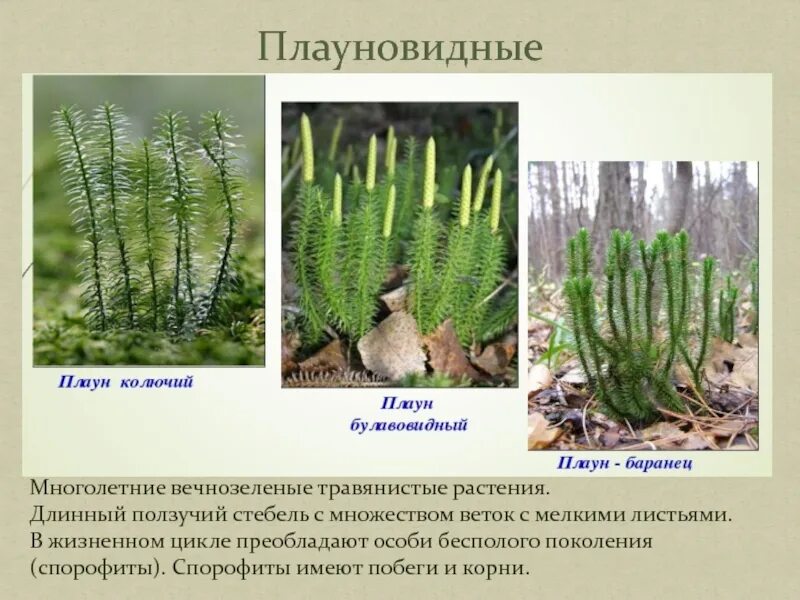 Плауновидные

Плаун колючий

Плаун булавовидный

Плаун - баранец

Многолетние вечнозеленые травянистые растения.
Длинный ползучий стебель с множеством веток с мелкими листьями.
В жизненном цикле преобладают особи бесполого поколения (спорофиты). Спорофиты имеют побеги и корни.